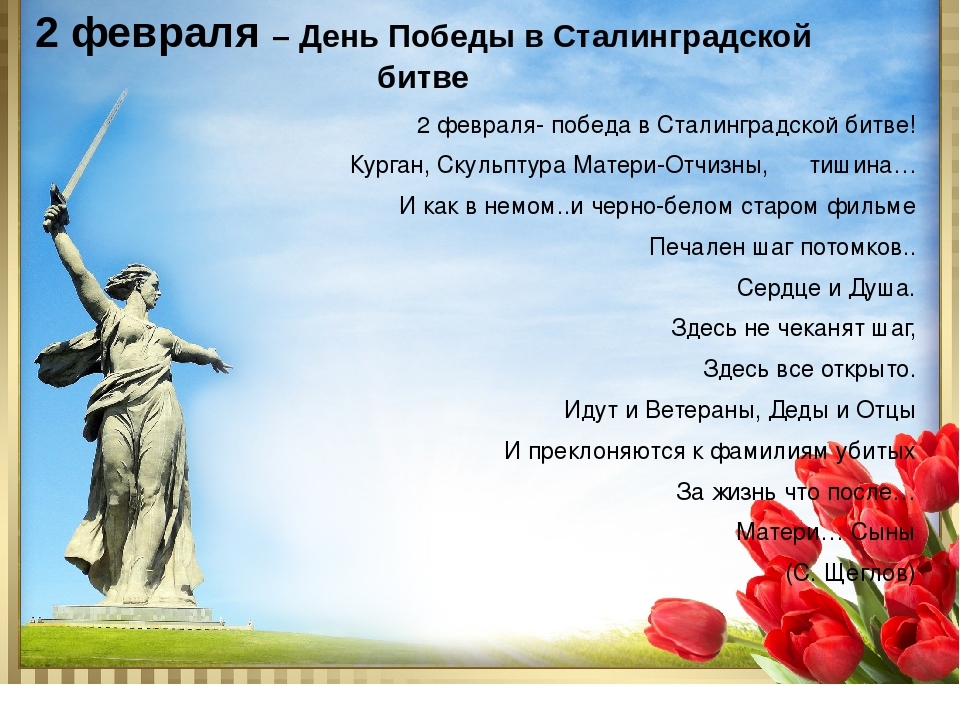 2 февраля – День Победы в Сталинградской битве

2 февраля- победа в Сталинградской битве!
Курган, Скульптура Матери-Отчизны, тишина…
И как в немом..и черно-белом старом фильме
Печален шаг потомков..
Сердце и Душа.
Здесь не чеканят шаг,
Здесь все открыто.
Идут и Ветераны, Деды и Отцы
И преклоняются к фамилиям убитых
За жизнь что после…
Матери… Сыны
(С. Щеглов)